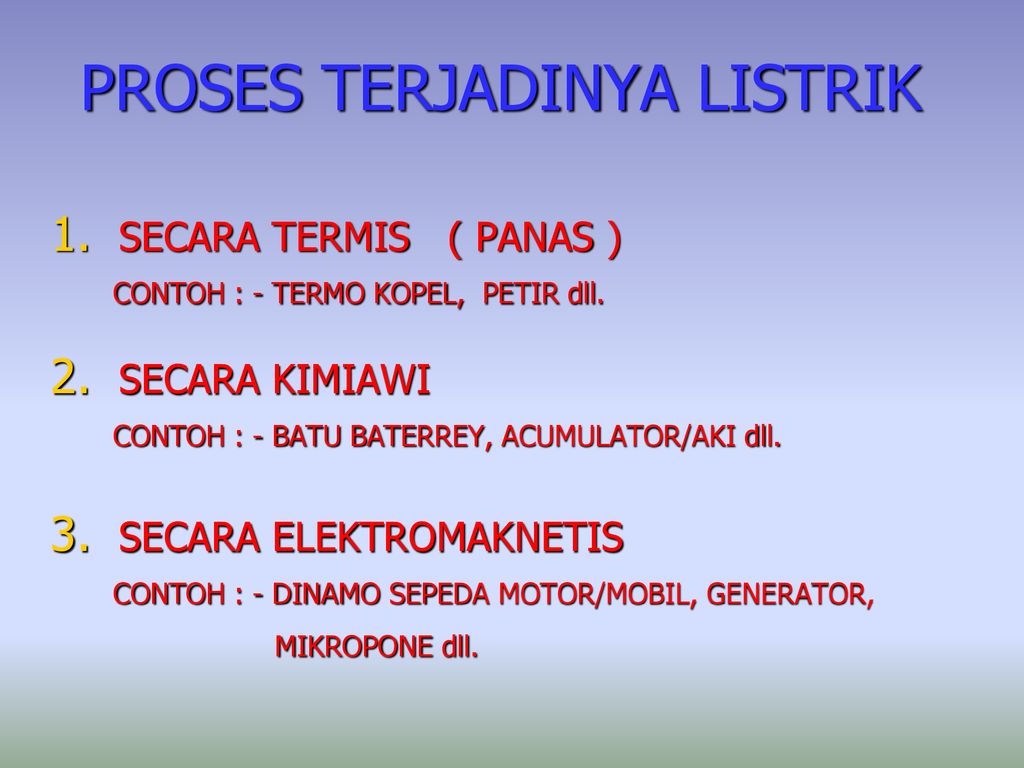 PROSES TERJADINYA LISTRIK

1. SECARA TERMIS ( PANAS )
CONTOH : - TERMO KOPEL, PETIR dll.

2. SECARA KIMIAWI
CONTOH : - BATU BATERREY, ACUMULATOR/AKI dll.

3. SECARA ELEKTROMAKNETIS
CONTOH : - DINAMO SEPEDA MOTOR/MOBIL, GENERATOR, MIKROPONE dll.